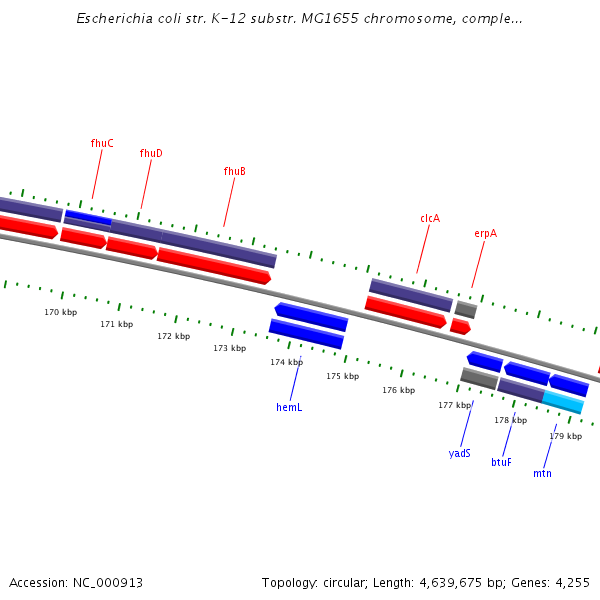 Escherichia coli str. K-12 substr. MG1655 chromosome, comple...

fhuC
fhuD
fhuB
clcA
erpA

170 kbp
171 kbp
172 kbp
173 kbp
174 kbp
175 kbp
176 kbp
177 kbp
178 kbp
179 kbp

hemL
yadS
btuF
mtn

Accession: NC_000913

Topology: circular; Length: 4,639,675 bp; Genes: 4,255